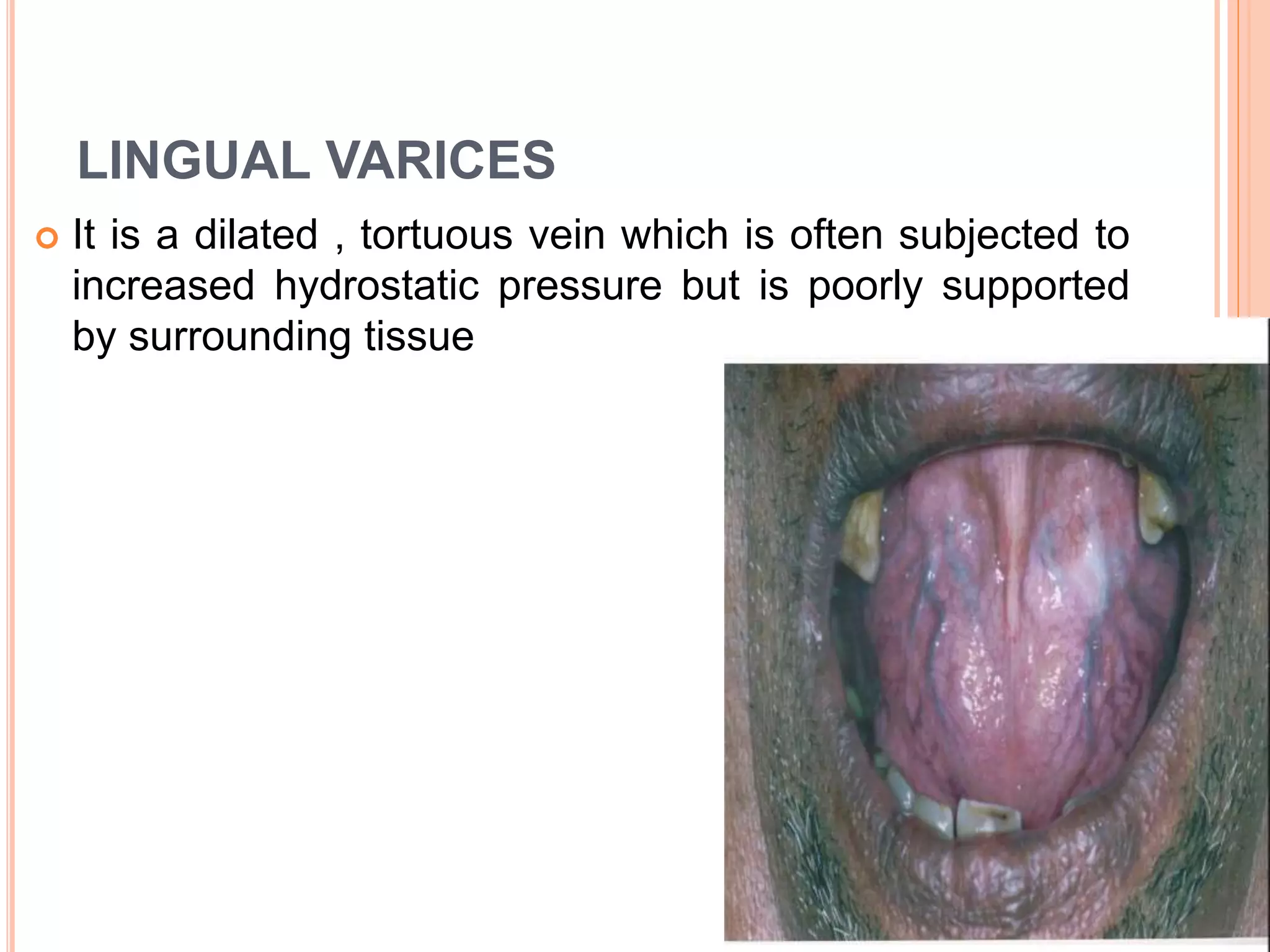 LINGUAL VARICES

It is a dilated , tortuous vein which is often subjected to increased hydrostatic pressure but is poorly supported by surrounding tissue